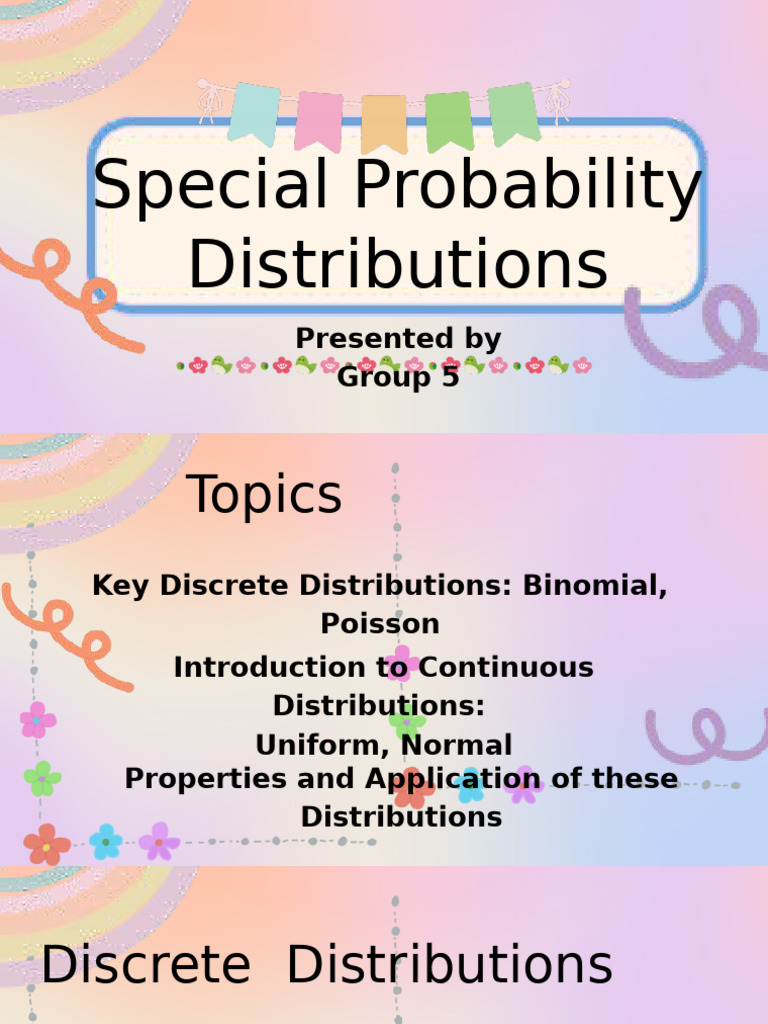 Special Probability Distributions

Presented by
Group 5

Topics

Key Discrete Distributions: Binomial, Poisson

Introduction to Continuous Distributions:
Uniform, Normal

Properties and Application of these Distributions

Discrete Distributions